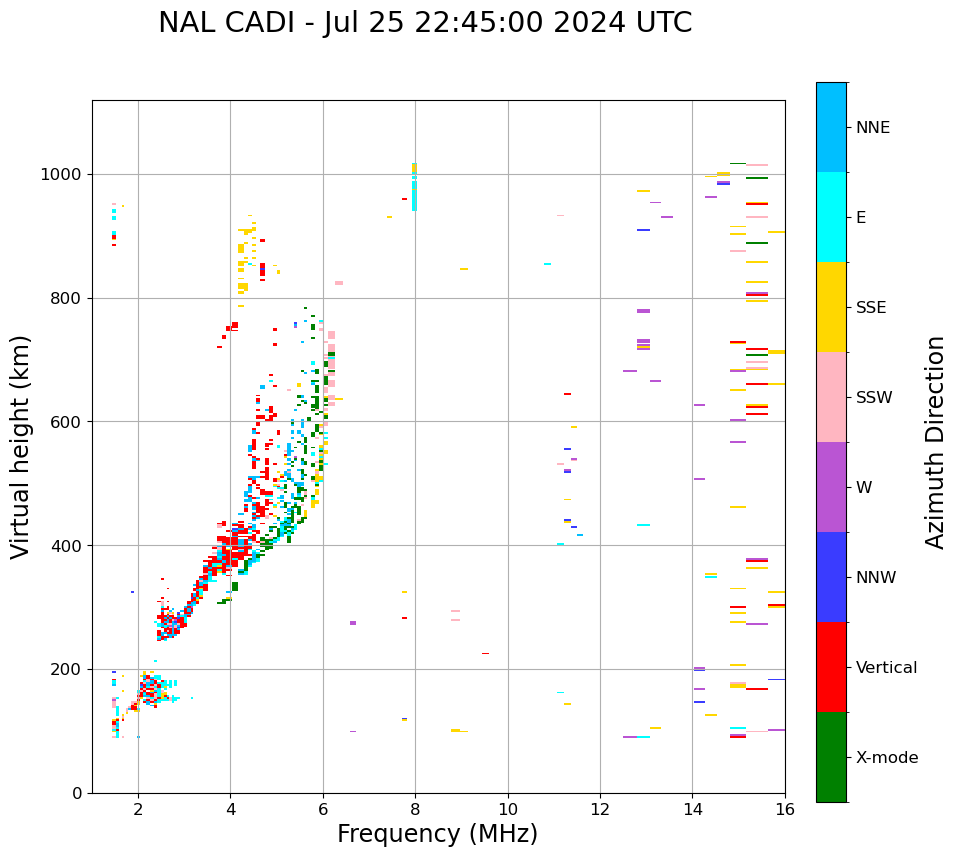 NAL CADI - Jul 25 22:45:00 2024 UTC

Virtual height (km)

1000
800
600
400
200
0

2
4
6
8
10
12
14
16

Frequency (MHz)

NNE
E
SSE
SSW
W
NNW
Vertical
X-mode

Azimuth Direction